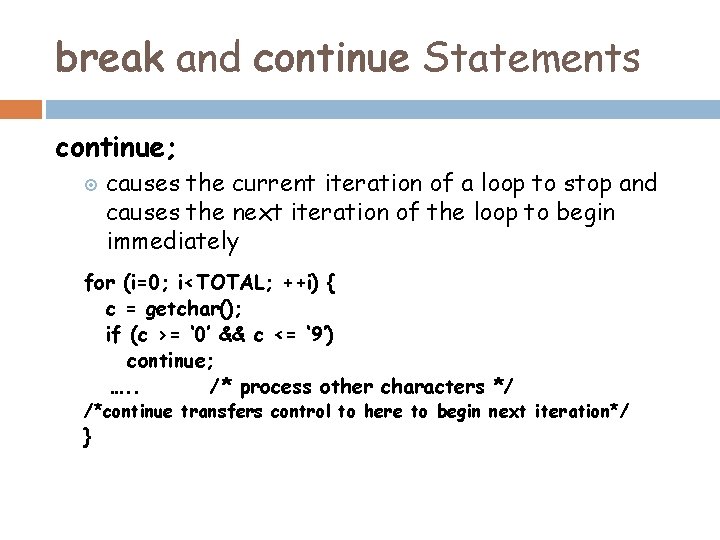 break and continue Statements

continue;

causes the current iteration of a loop to stop and causes the next iteration of the loop to begin immediately

for (i=0; i<TOTAL; ++i) {
c = getchar();
if (c >= ‘0’ && c <= ‘9’)
continue;
….. /* process other characters */
/*continue transfers control to here to begin next iteration*/
}